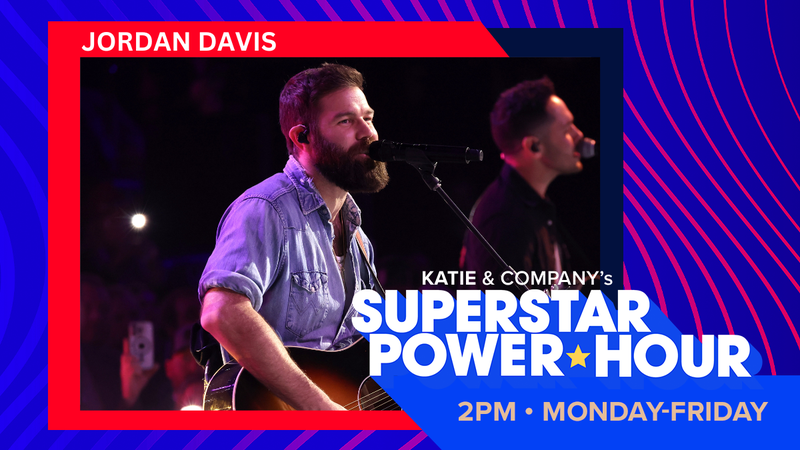 JORDAN DAVIS

KATIE & COMPANY's
SUPERSTAR
POWER★HOUR

2PM • MONDAY-FRIDAY